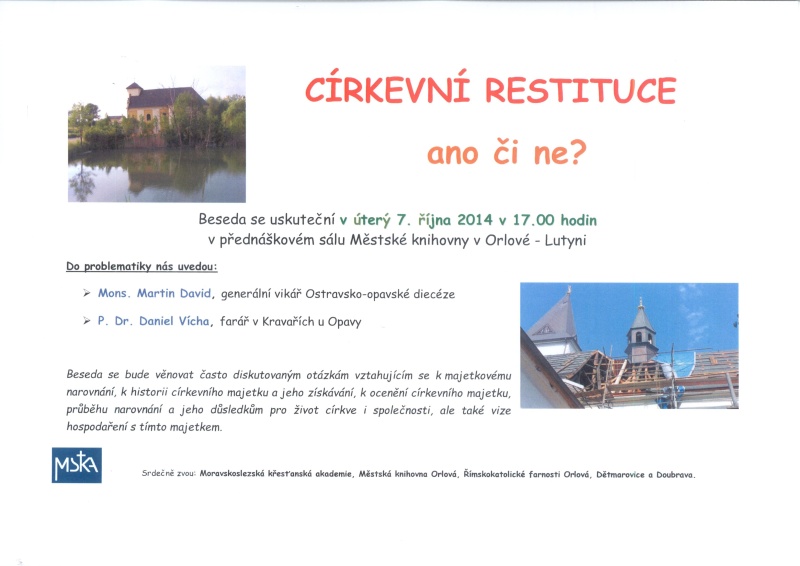 CÍRKEVNÍ RESTITUCE

ano či ne?

Beseda se uskuteční v úterý 7. října 2014 v 17.00 hodin
v přednáškovém sálu Městské knihovny v Orlové - Lutyni

Do problematiky nás uvedou:

➢ Mons. Martin David, generální vikář Ostravsko-opavské diecéze

➢ P. Dr. Daniel Vícha, farář v Kravařích u Opavy

Beseda se bude věnovat často diskutovaným otázkám vztahujícím se k majetkovému narovnání, k historii církevního majetku a jeho získávání, k ocenění církevního majetku, průběhu narovnání a jeho důsledkům pro život církve i společnosti, ale také vize hospodaření s tímto majetkem.

MSKA

Srdečně zvou: Moravskoslezská křesťanská akademie, Městská knihovna Orlová, Římskokatolické farnosti Orlová, Dětmarovice a Doubrava.